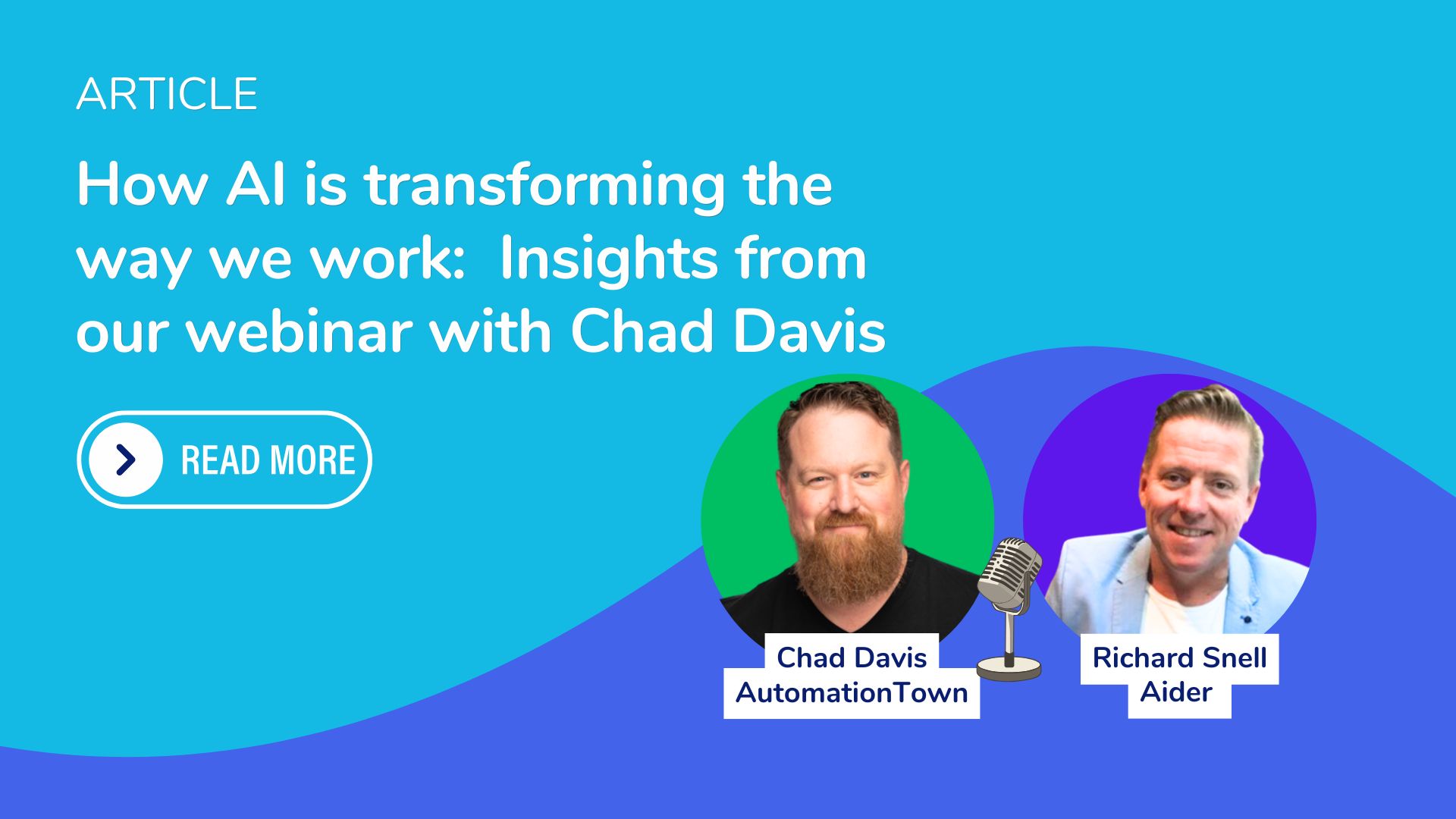 ARTICLE

How AI is transforming the way we work:  Insights from our webinar with Chad Davis

READ MORE

Chad Davis
AutomationTown

Richard Snell
Aider